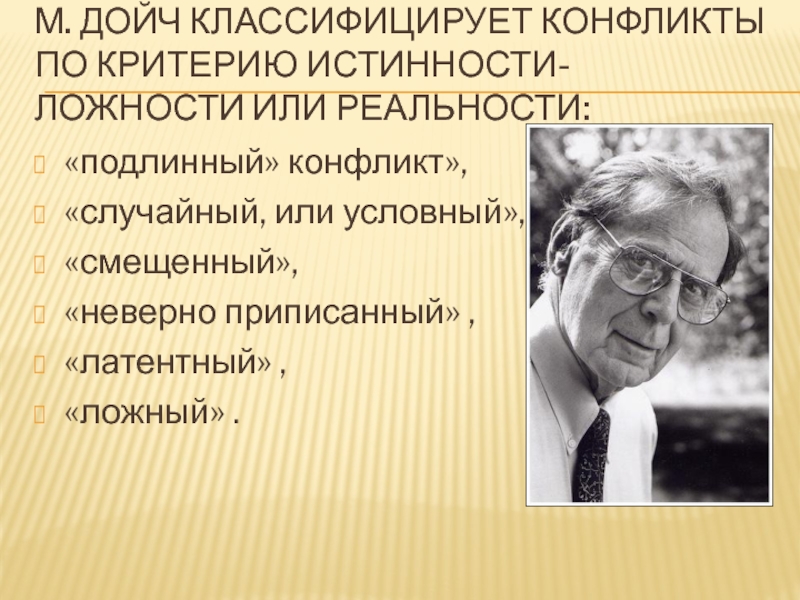 М. ДОЙЧ КЛАССИФИЦИРУЕТ КОНФЛИКТЫ ПО КРИТЕРИЮ ИСТИННОСТИ-ЛОЖНОСТИ ИЛИ РЕАЛЬНОСТИ:

«подлинный» конфликт»,
«случайный, или условный»,
«смещенный»,
«неверно приписанный» ,
«латентный» ,
«ложный» .